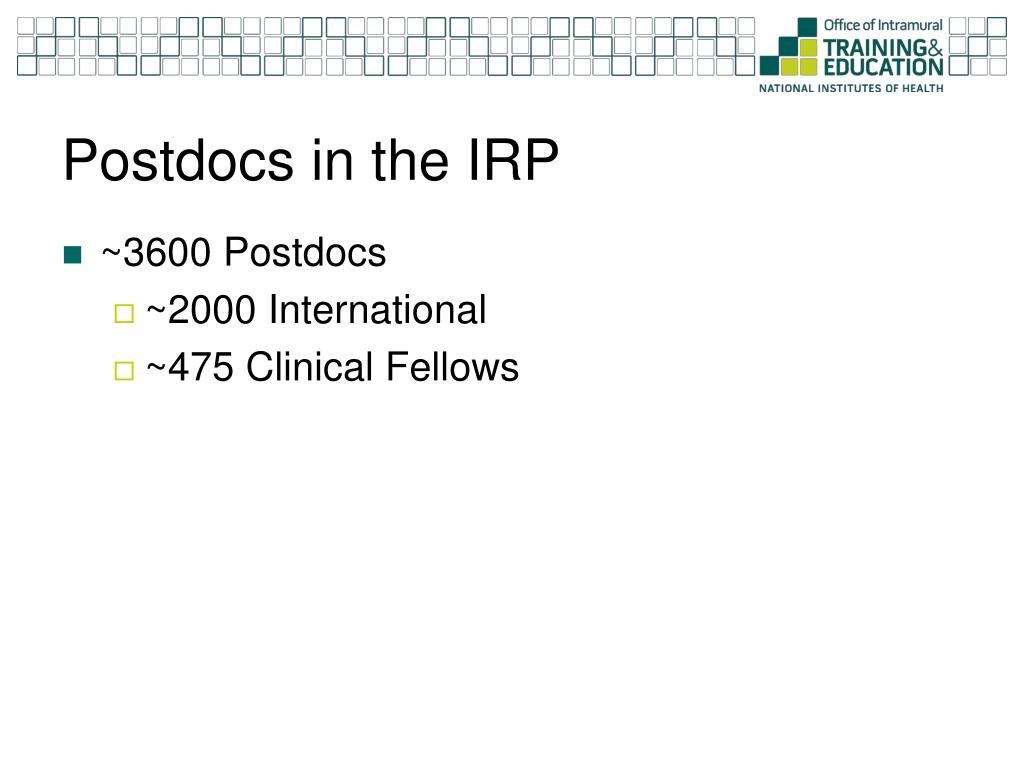 Office of Intramural
TRAINING&
EDUCATION
NATIONAL INSTITUTES OF HEALTH

Postdocs in the IRP

~3600 Postdocs

~2000 International

~475 Clinical Fellows